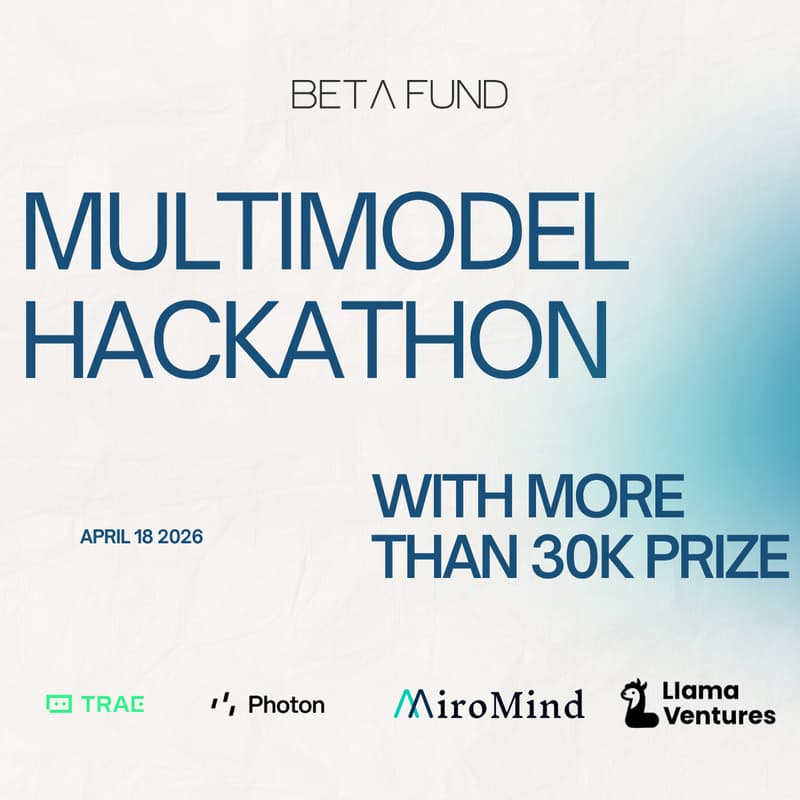 BETA FUND

MULTIMODEL HACKATHON

APRIL 18 2026

WITH MORE THAN 30K PRIZE

TRAE

Photon

MiroMind

Llama Ventures